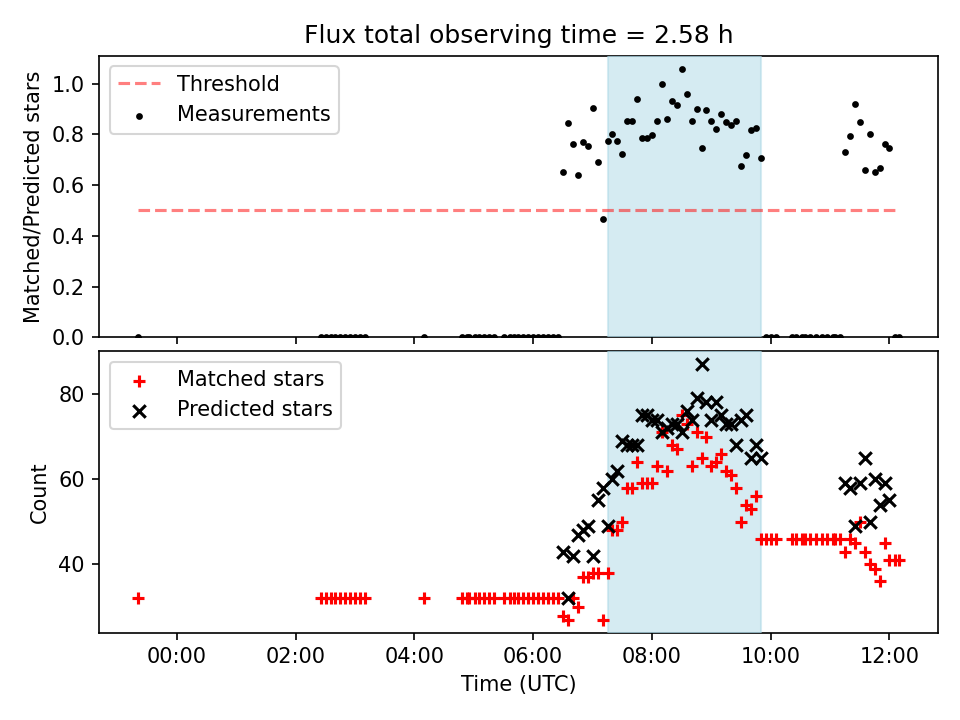 Flux total observing time = 2.58 h

Threshold
Measurements

Matched/Predicted stars

1.0
0.8
0.6
0.4
0.2
0.0

Matched stars
Predicted stars

Count

80
60
40

00:00
02:00
04:00
06:00
08:00
10:00
12:00

Time (UTC)